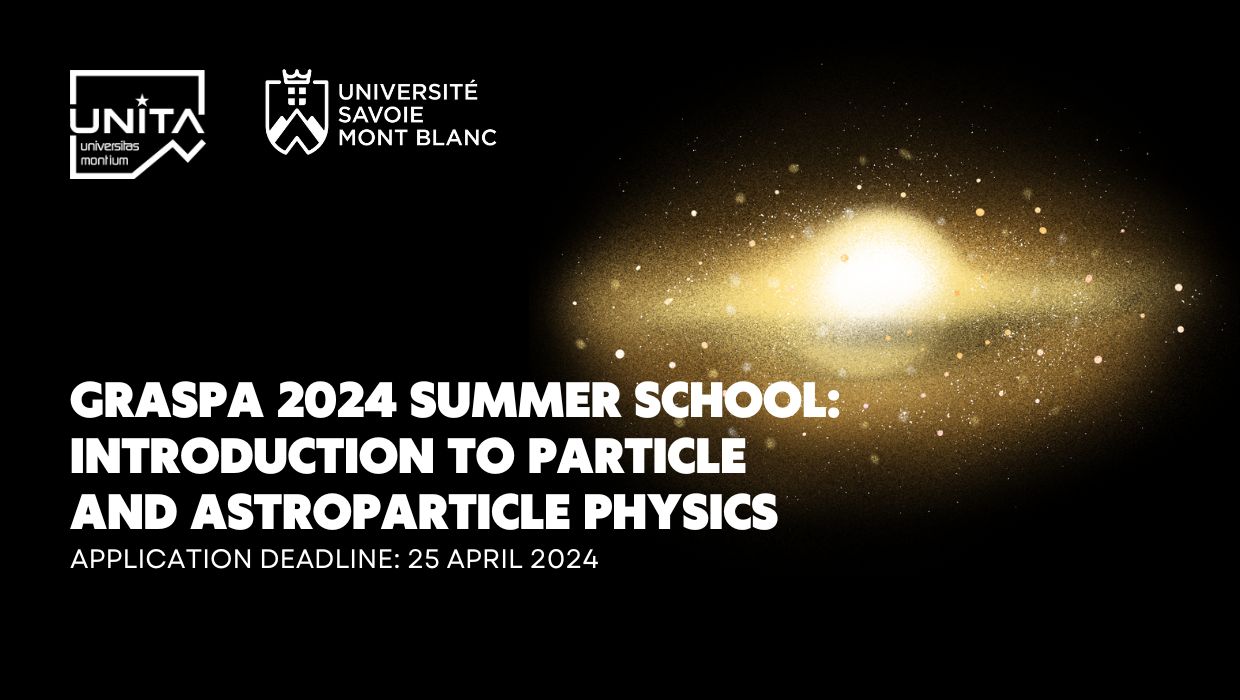 UNITA
universitas montium

UNIVERSITÉ SAVOIE MONT BLANC

GRASPA 2024 SUMMER SCHOOL: INTRODUCTION TO PARTICLE AND ASTROPARTICLE PHYSICS
APPLICATION DEADLINE: 25 APRIL 2024